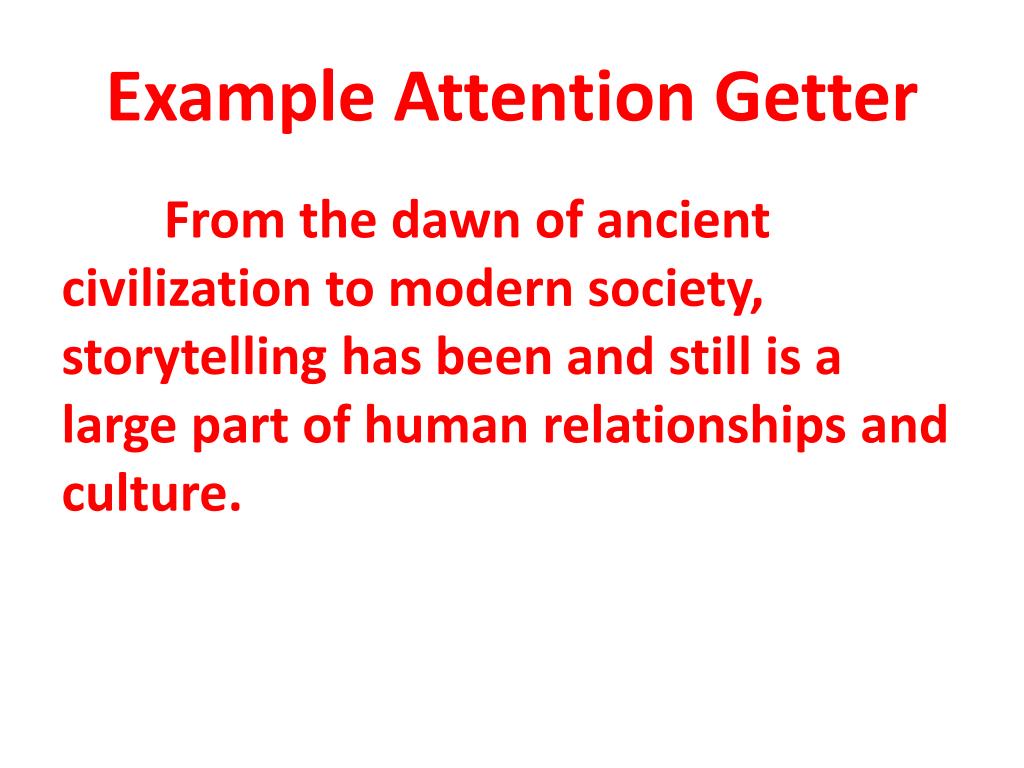 Example Attention Getter

From the dawn of ancient civilization to modern society, storytelling has been and still is a large part of human relationships and culture.